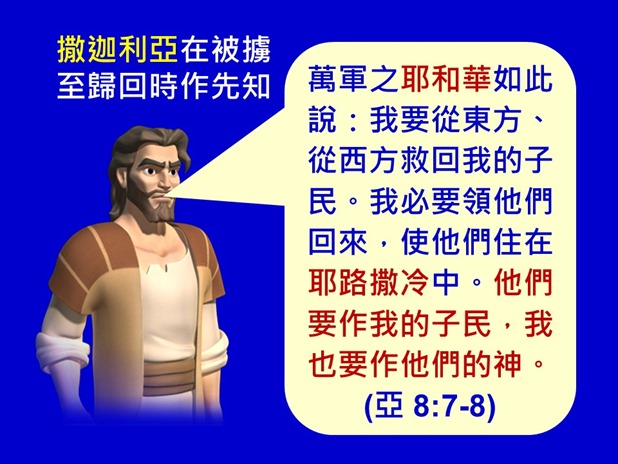 撒迦利亞在被擄至歸回時作先知

萬軍之耶和華如此說：我要從東方、從西方救回我的子民。我必要領他們回來，使他們住在耶路撒冷中。他們要作我的子民，我也要作他們的神。
(亞 8:7-8)